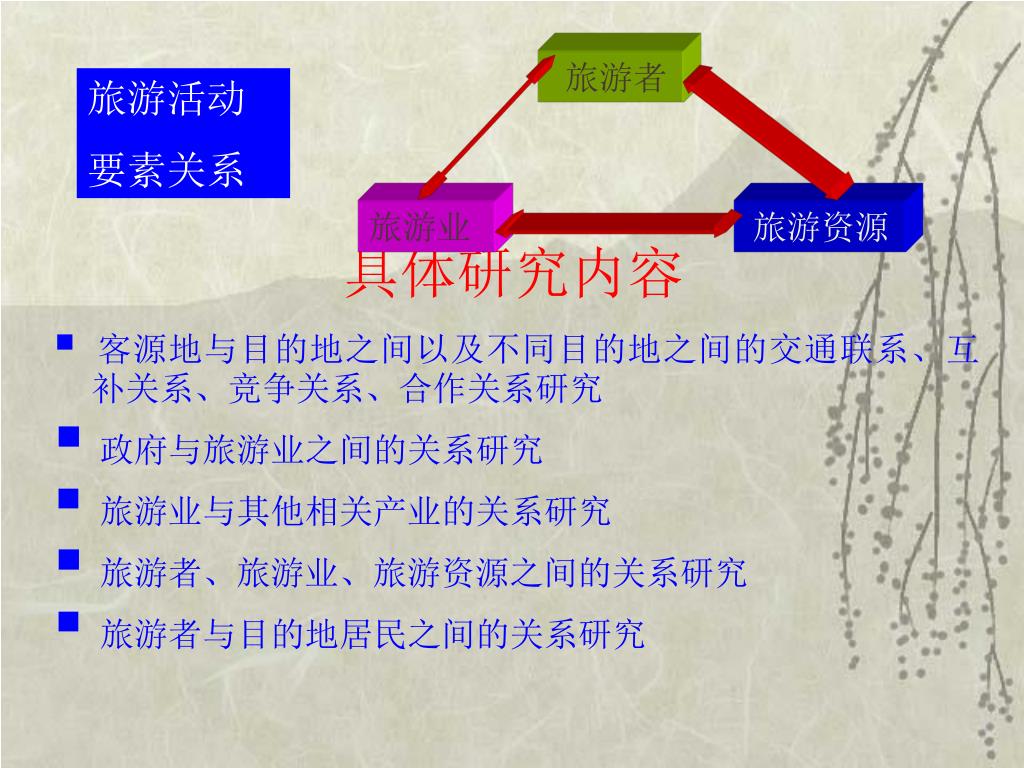 旅游活动
要素关系

旅游者

旅游业

旅游资源

具体研究内容

▪ 客源地与目的地之间以及不同目的地之间的交通联系、互补关系、竞争关系、合作关系研究

▪ 政府与旅游业之间的关系研究

▪ 旅游业与其他相关产业的关系研究

▪ 旅游者、旅游业、旅游资源之间的关系研究

▪ 旅游者与目的地居民之间的关系研究